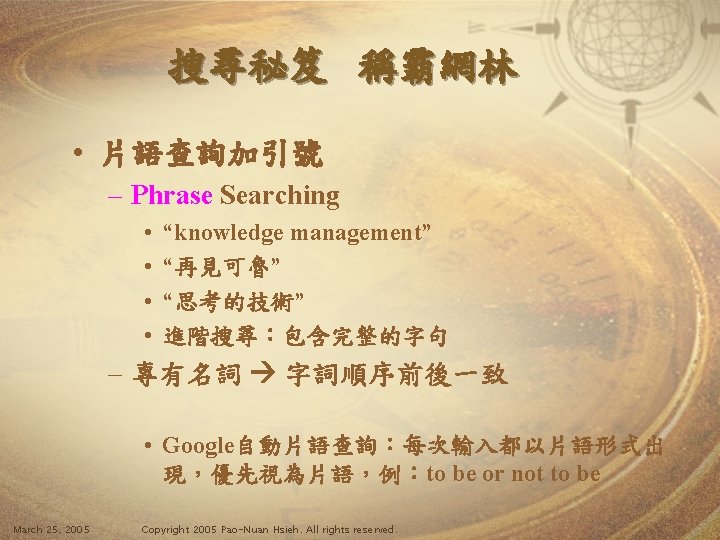 搜尋秘笈　稱霸網林

• 片語查詢加引號
  – Phrase Searching
    • “knowledge management”
    • “再見可魯”
    • “思考的技術”
    • 進階搜尋：包含完整的字句
  – 專有名詞 → 字詞順序前後一致

    • Google自動片語查詢：每次輸入都以片語形式出現，優先視為片語，例：to be or not to be

March 25, 2005    Copyright 2005 Pao-Nuan Hsieh. All rights reserved.